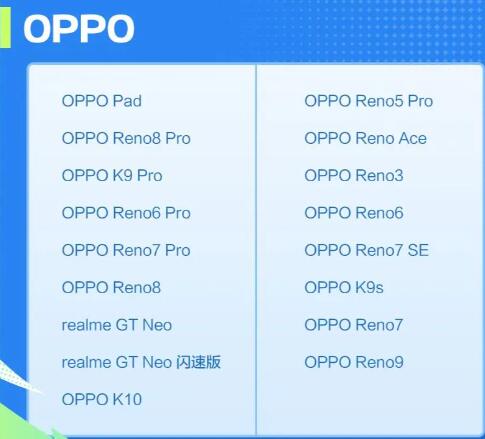 OPPO

OPPO Pad
OPPO Reno8 Pro
OPPO K9 Pro
OPPO Reno6 Pro
OPPO Reno7 Pro
OPPO Reno8
realme GT Neo
realme GT Neo 闪速版
OPPO K10

OPPO Reno5 Pro
OPPO Reno Ace
OPPO Reno3
OPPO Reno6
OPPO Reno7 SE
OPPO K9s
OPPO Reno7
OPPO Reno9